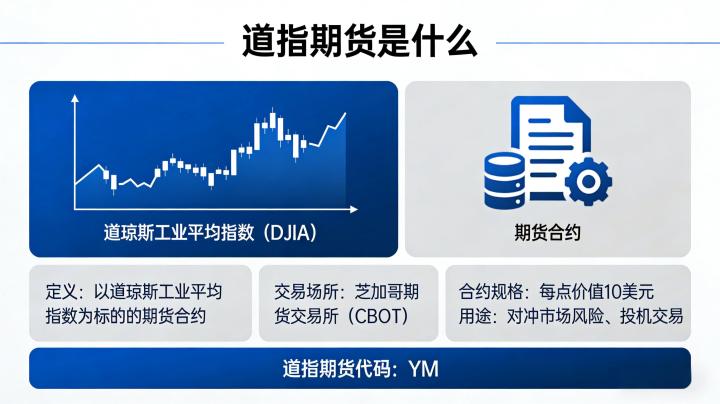 道指期货是什么

道琼斯工业平均指数（DJIA）

期货合约

定义：以道琼斯工业平均指数为标的的期货合约

交易场所：芝加哥期货交易所（CBOT）

合约规格：每点价值10美元
用途：对冲市场风险、投机交易

道指期货代码：YM